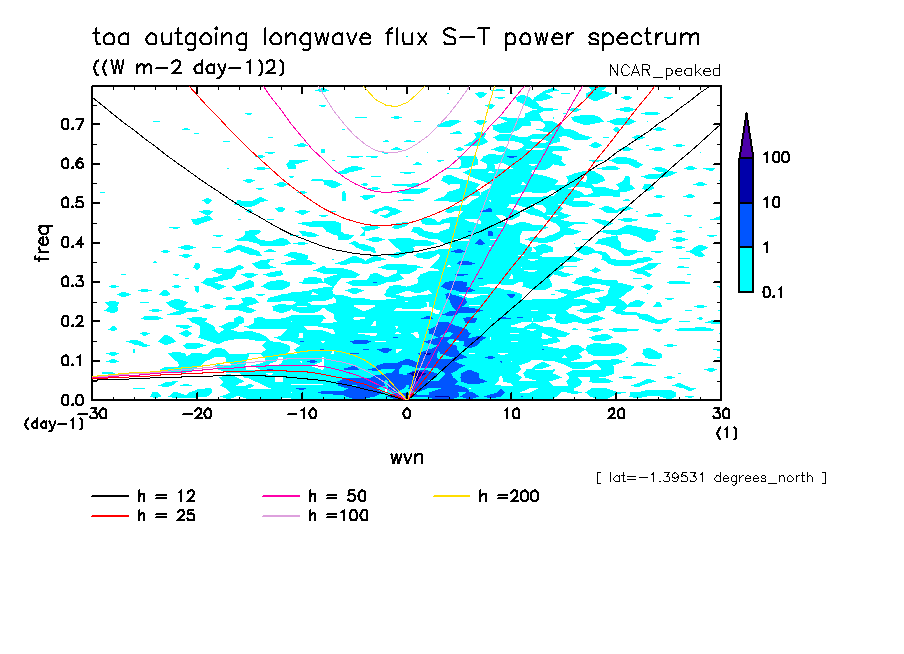 toa outgoing longwave flux S-T power spectrum
((W m-2 day-1)2)
NCAR_peaked

freq
0.7
0.6
0.5
0.4
0.3
0.2
0.1
0.0
(day-1)
-30
-20
-10
0
10
20
30
(1)
wvn

100
10
1
0.1

[ lat=-1.39531 degrees_north ]

h = 12
h = 25
h = 50
h =100
h =200